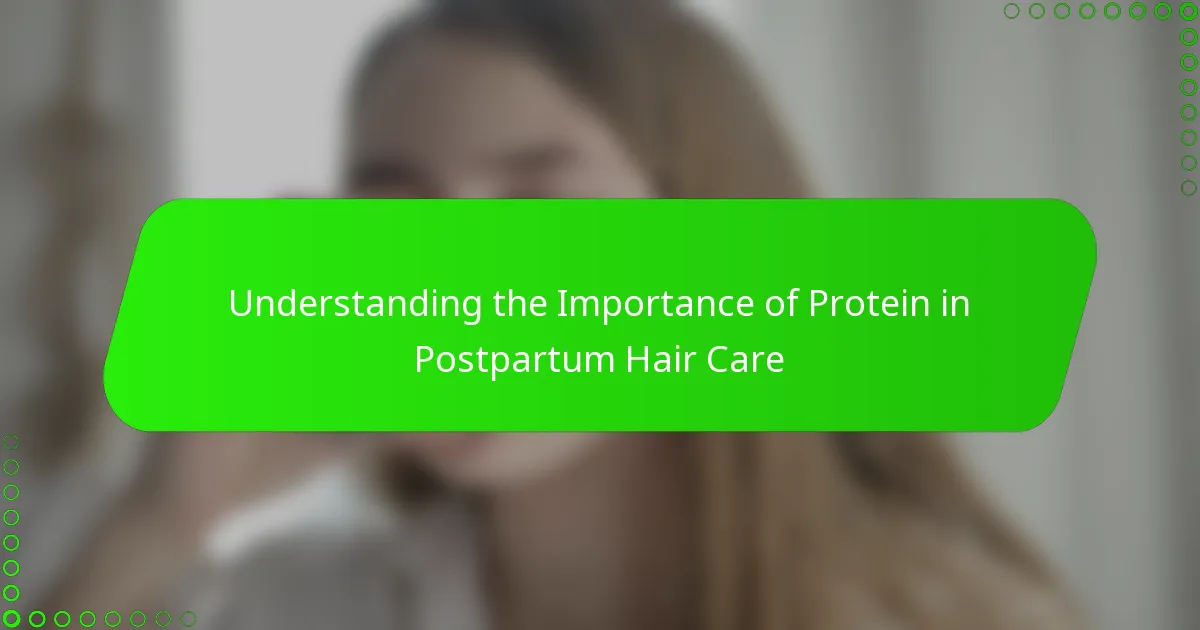 Understanding the Importance of Protein in Postpartum Hair Care